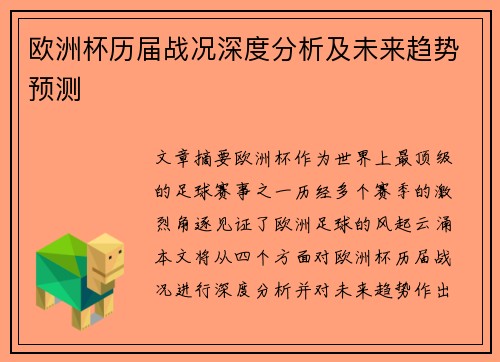 欧洲杯历届战况深度分析及未来趋势预测

文章摘要欧洲杯作为世界上最顶级的足球赛事之一历经多个赛季的激烈角逐见证了欧洲足球的风起云涌本文将从四个方面对欧洲杯历届战况进行深度分析并对未来趋势作出